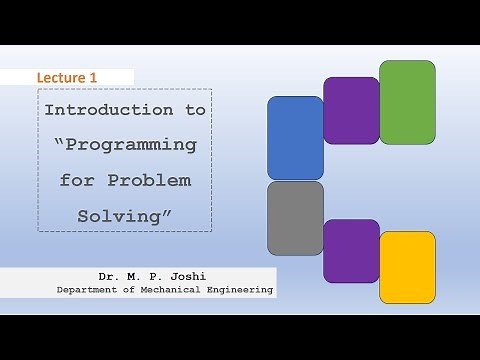 Lecture 1

Introduction to "Programming for Problem Solving"

Dr. M. P. Joshi
Department of Mechanical Engineering